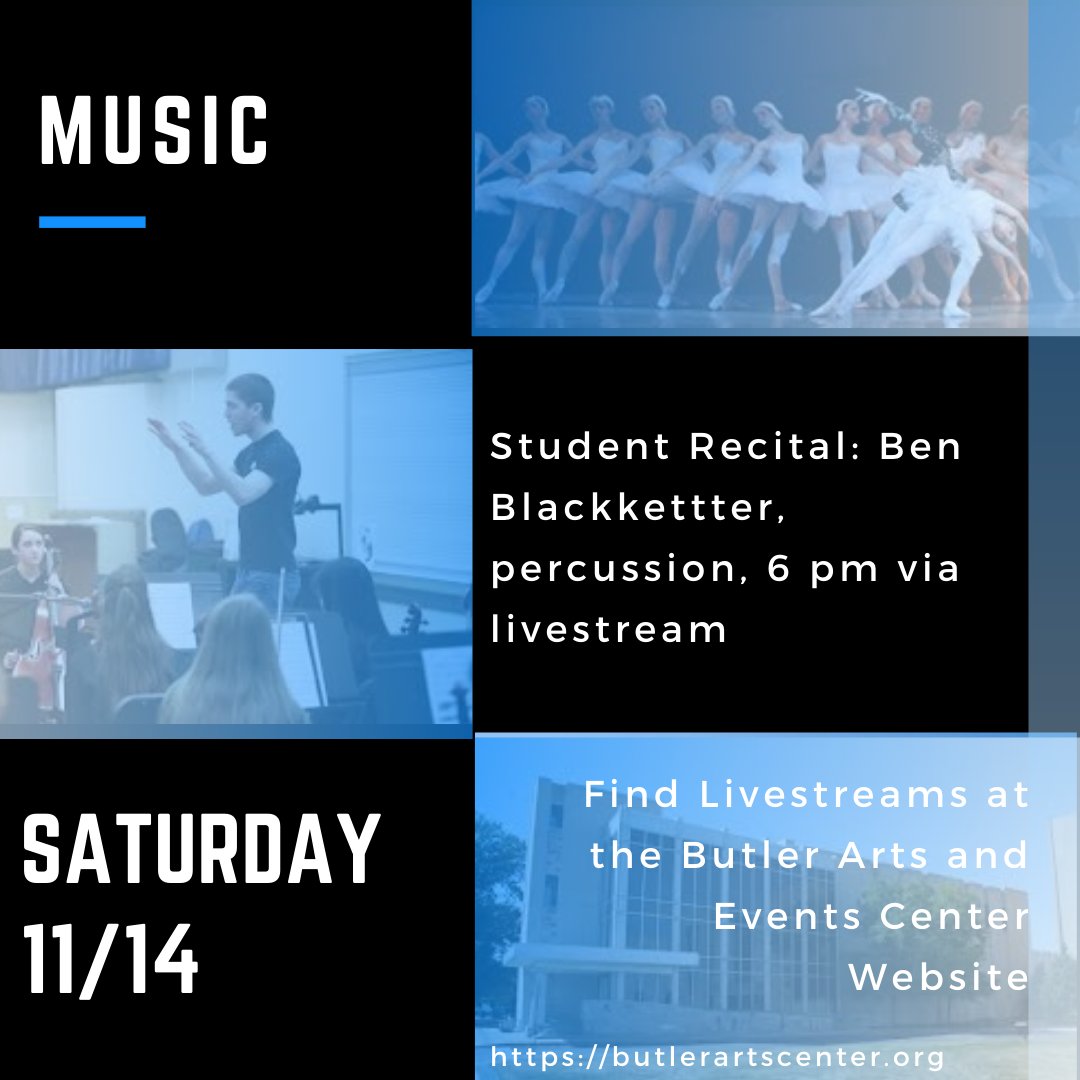 MUSIC

Student Recital: Ben Blackkettter, percussion, 6 pm via livestream

SATURDAY 11/14

Find Livestreams at the Butler Arts and Events Center Website

https://butlerartscenter.org